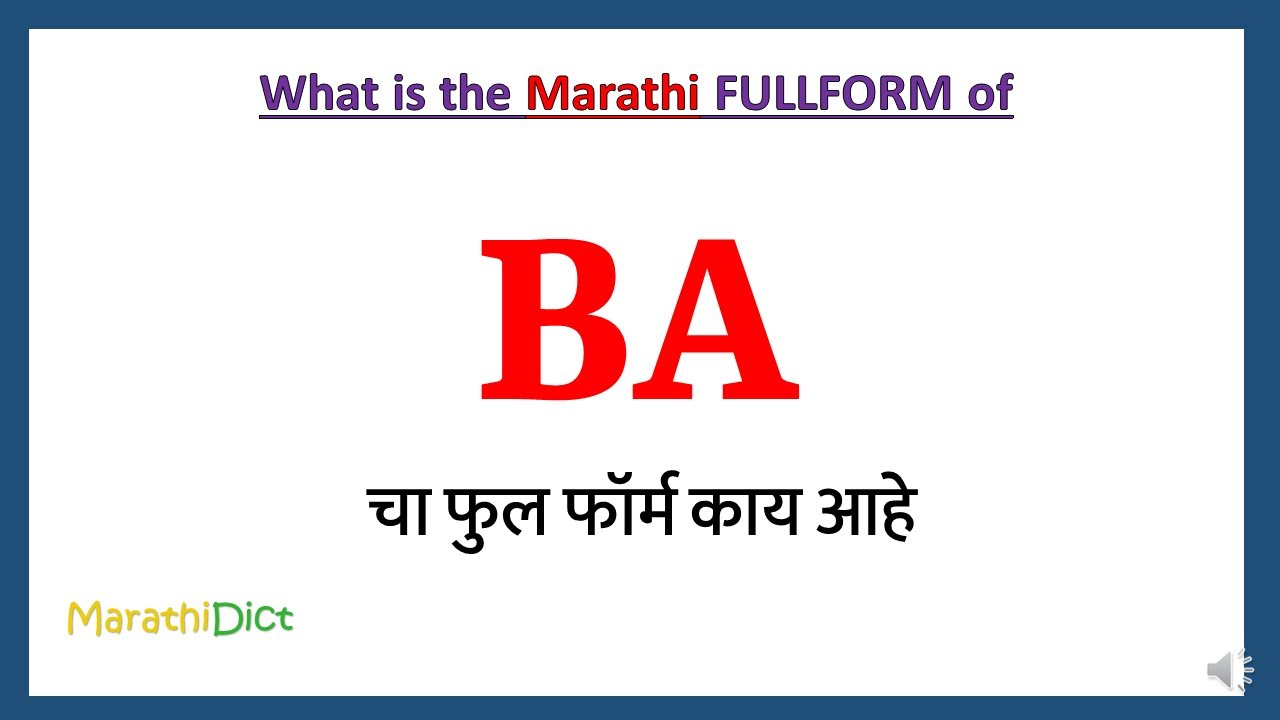 What is the Marathi FULLFORM of

BA

चा फुल फॉर्म काय आहे

MarathiDict